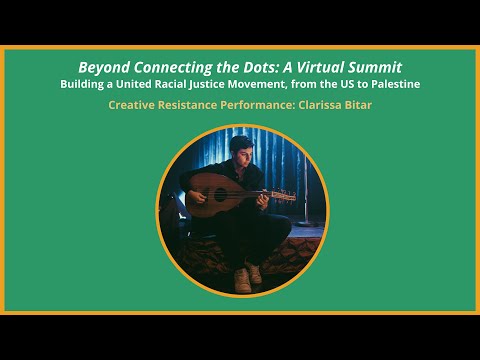 Beyond Connecting the Dots: A Virtual Summit
Building a United Racial Justice Movement, from the US to Palestine

Creative Resistance Performance: Clarissa Bitar